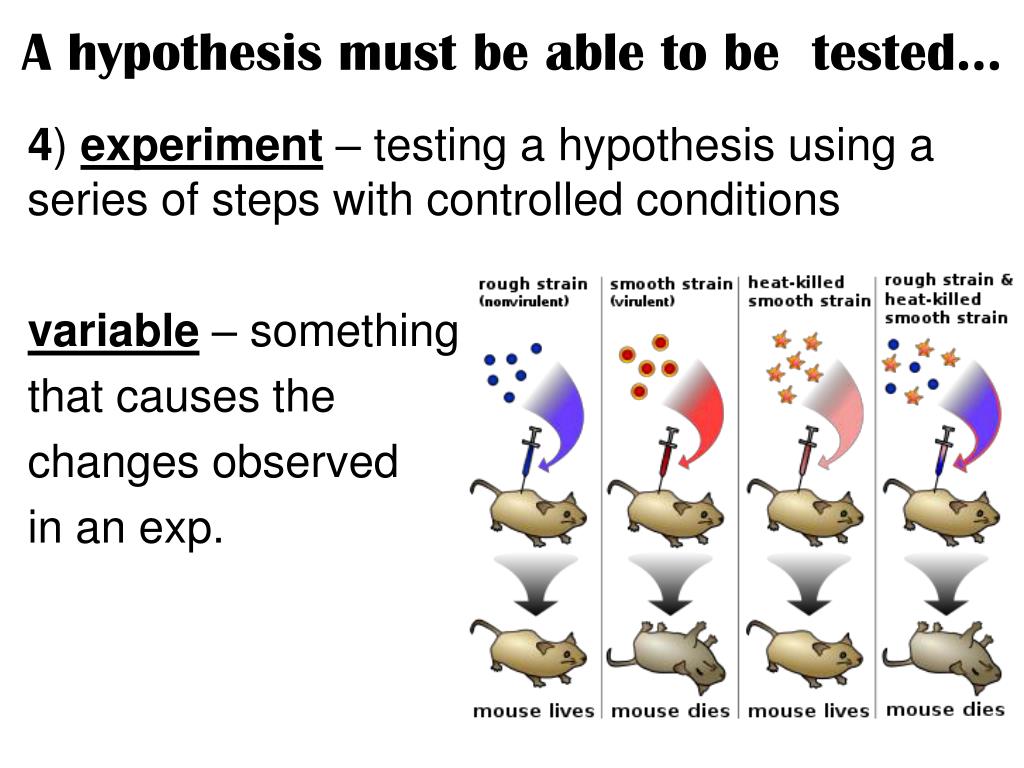 A hypothesis must be able to be tested…

4) experiment – testing a hypothesis using a series of steps with controlled conditions

variable – something that causes the changes observed in an exp.

rough strain (nonvirulent)

smooth strain (virulent)

heat-killed smooth strain

rough strain & heat-killed smooth strain

mouse lives

mouse dies

mouse lives

mouse dies